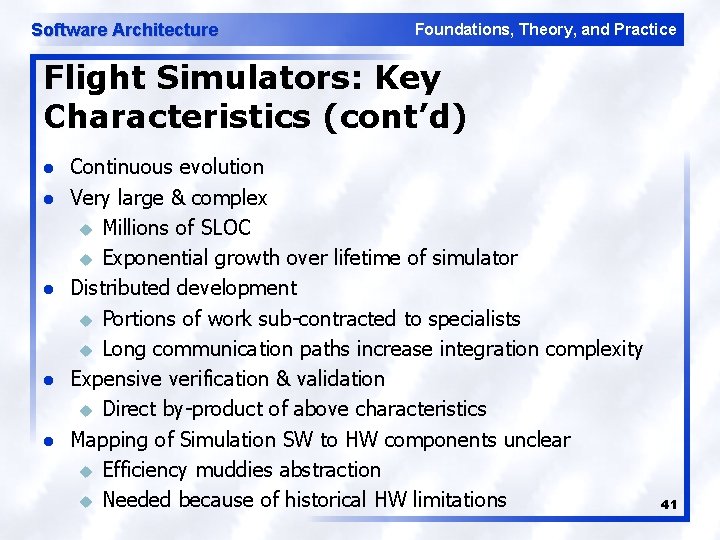 Software Architecture

Foundations, Theory, and Practice

Flight Simulators: Key Characteristics (cont'd)

- Continuous evolution
- Very large & complex
  - Millions of SLOC
  - Exponential growth over lifetime of simulator
- Distributed development
  - Portions of work sub-contracted to specialists
  - Long communication paths increase integration complexity
- Expensive verification & validation
  - Direct by-product of above characteristics
- Mapping of Simulation SW to HW components unclear
  - Efficiency muddies abstraction
  - Needed because of historical HW limitations

41